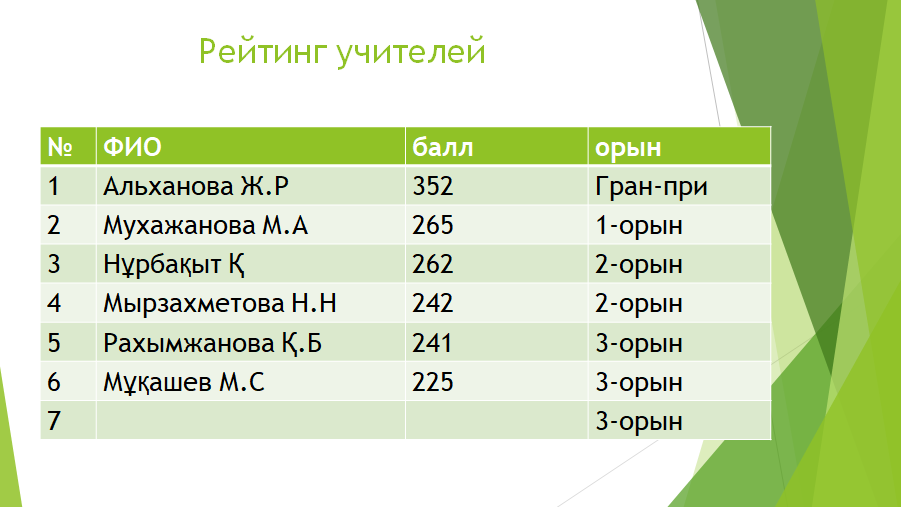 Рейтинг учителей

| № | ФИО | балл | орын |
|---|---|---|---|
| 1 | Альханова Ж.Р | 352 | Гран-при |
| 2 | Мухажанова М.А | 265 | 1-орын |
| 3 | Нұрбақыт Қ | 262 | 2-орын |
| 4 | Мырзахметова Н.Н | 242 | 2-орын |
| 5 | Рахымжанова Қ.Б | 241 | 3-орын |
| 6 | Мұқашев М.С | 225 | 3-орын |
| 7 | | | 3-орын |